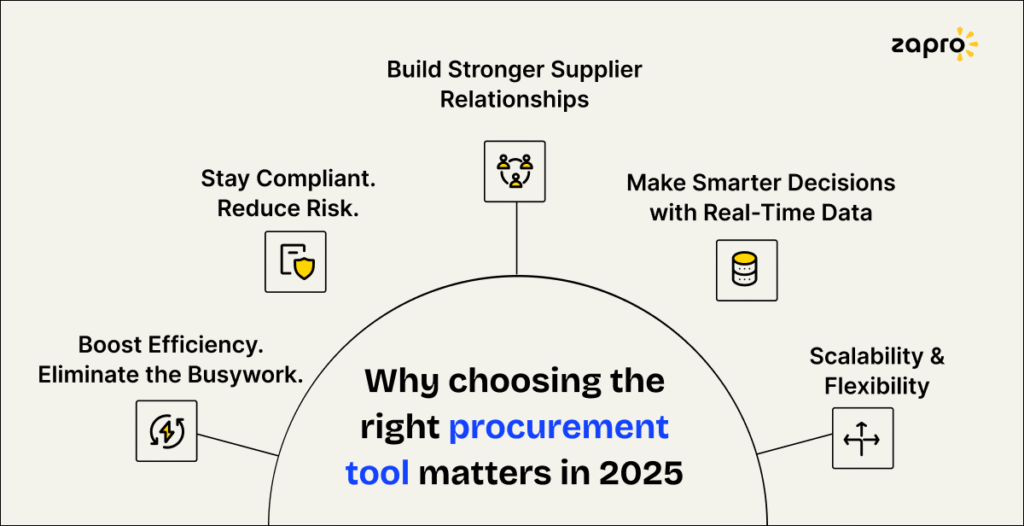 zapro

Build Stronger Supplier Relationships

Stay Compliant. Reduce Risk.

Make Smarter Decisions with Real-Time Data

Boost Efficiency. Eliminate the Busywork.

Scalability & Flexibility

Why choosing the right procurement tool matters in 2025